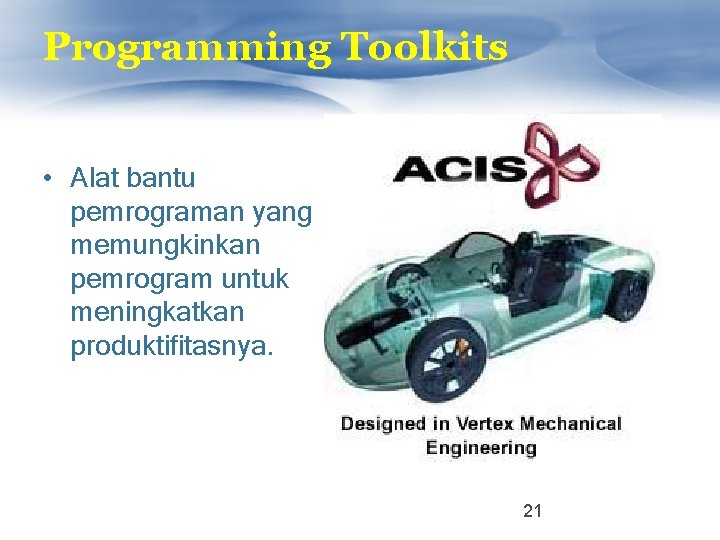 Programming Toolkits

• Alat bantu pemrograman yang memungkinkan pemrogram untuk meningkatkan produktifitasnya.

ACIS

Designed in Vertex Mechanical Engineering

21